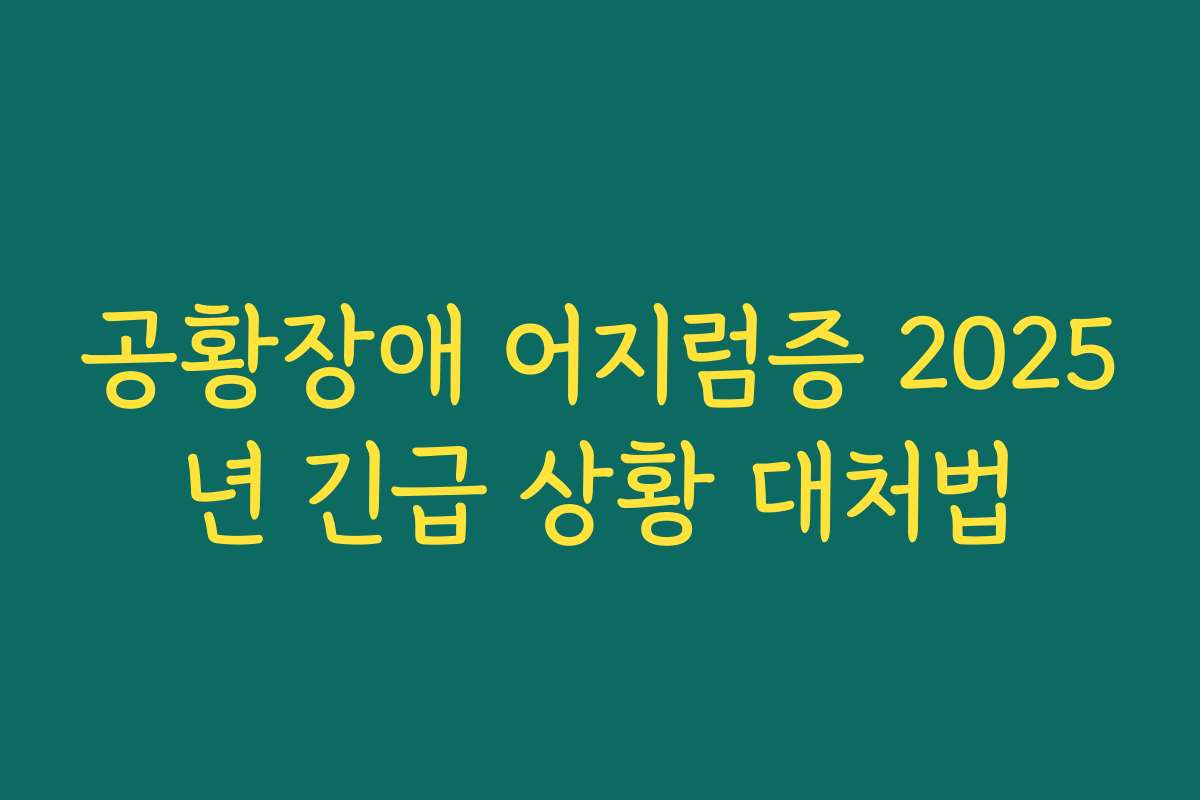 공황장애 어지럼증 2025년 긴급 상황 대처법